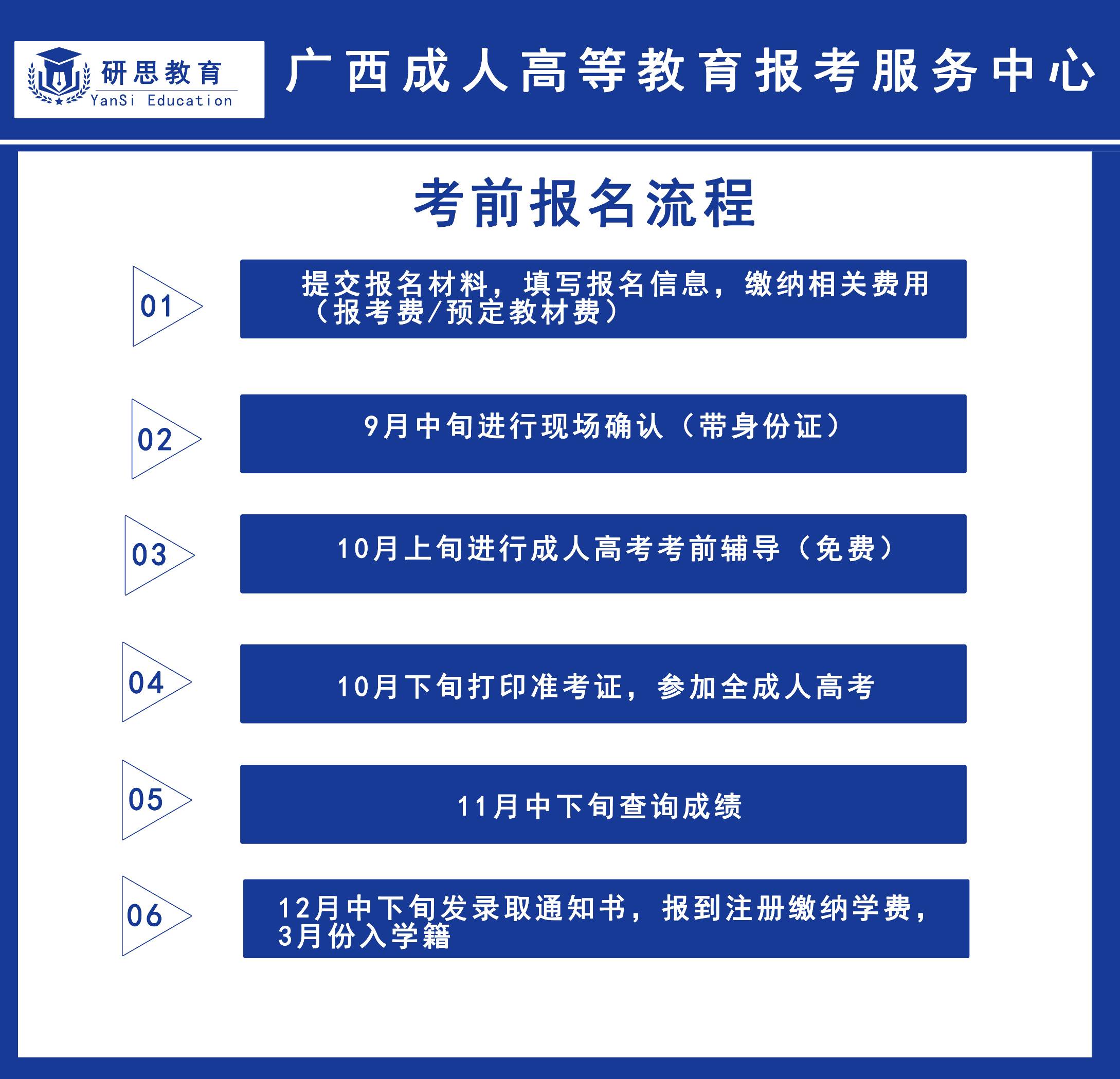 研思教育
YanSi Education

广西成人高等教育报考服务中心

考前报名流程

01
提交报名材料，填写报名信息，缴纳相关费用（报考费/预定教材费）

02
9月中旬进行现场确认（带身份证）

03
10月上旬进行成人高考考前辅导（免费）

04
10月下旬打印准考证，参加全成人高考

05
11月中下旬查询成绩

06
12月中下旬发录取通知书，报到注册缴纳学费，3月份入学籍